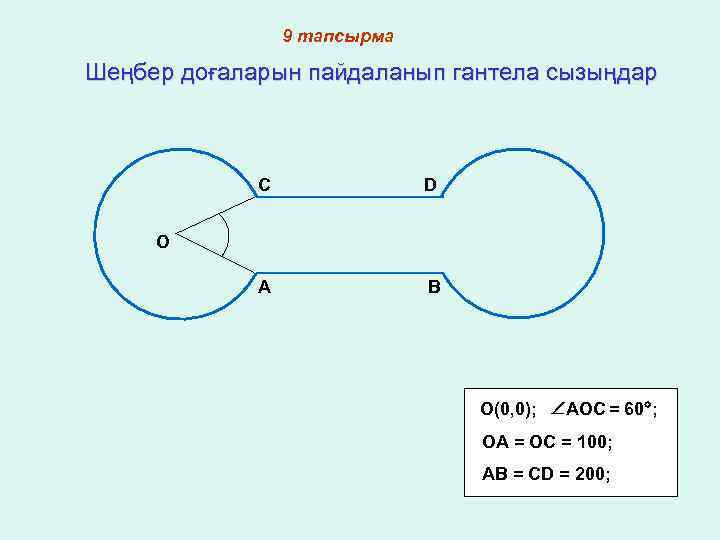 9 тапсырма

Шеңбер доғаларын пайдаланып гантела сызыңдар

C

D

O

A

B

O(0,0); $\angle AOC = 60°$;

OA = OC = 100;

AB = CD = 200;